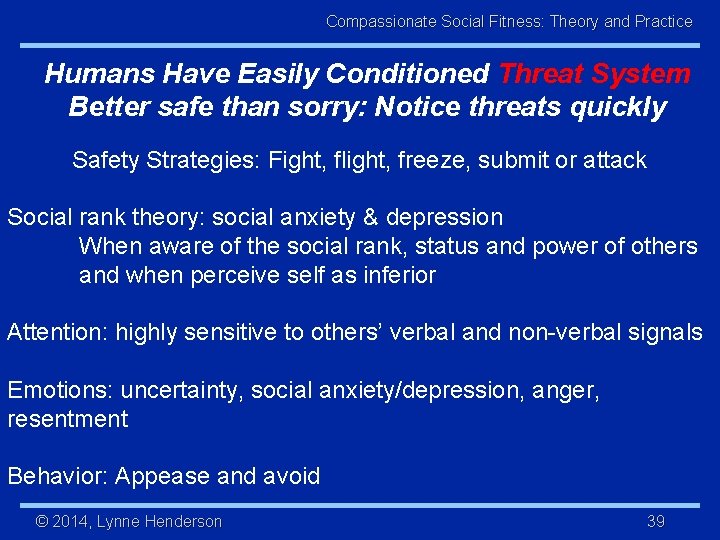 Compassionate Social Fitness: Theory and Practice

Humans Have Easily Conditioned Threat System
Better safe than sorry: Notice threats quickly

Safety Strategies: Fight, flight, freeze, submit or attack

Social rank theory: social anxiety & depression
When aware of the social rank, status and power of others and when perceive self as inferior

Attention: highly sensitive to others' verbal and non-verbal signals

Emotions: uncertainty, social anxiety/depression, anger, resentment

Behavior: Appease and avoid

© 2014, Lynne Henderson

39